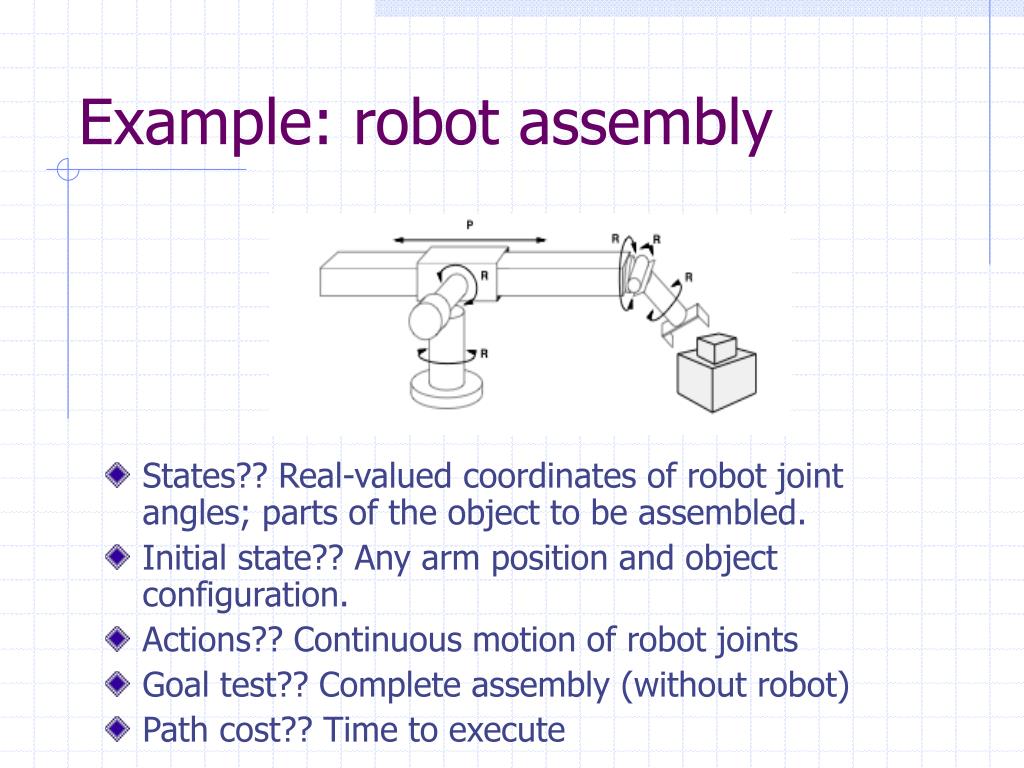 Example: robot assembly

P

R

R

R

R

R

States?? Real-valued coordinates of robot joint angles; parts of the object to be assembled.

Initial state?? Any arm position and object configuration.

Actions?? Continuous motion of robot joints

Goal test?? Complete assembly (without robot)

Path cost?? Time to execute